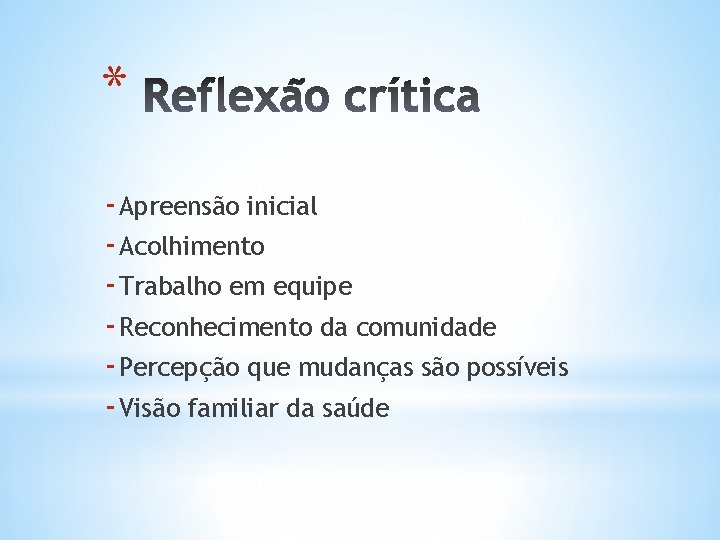 * Reflexão crítica

- Apreensão inicial
- Acolhimento
- Trabalho em equipe
- Reconhecimento da comunidade
- Percepção que mudanças são possíveis
- Visão familiar da saúde